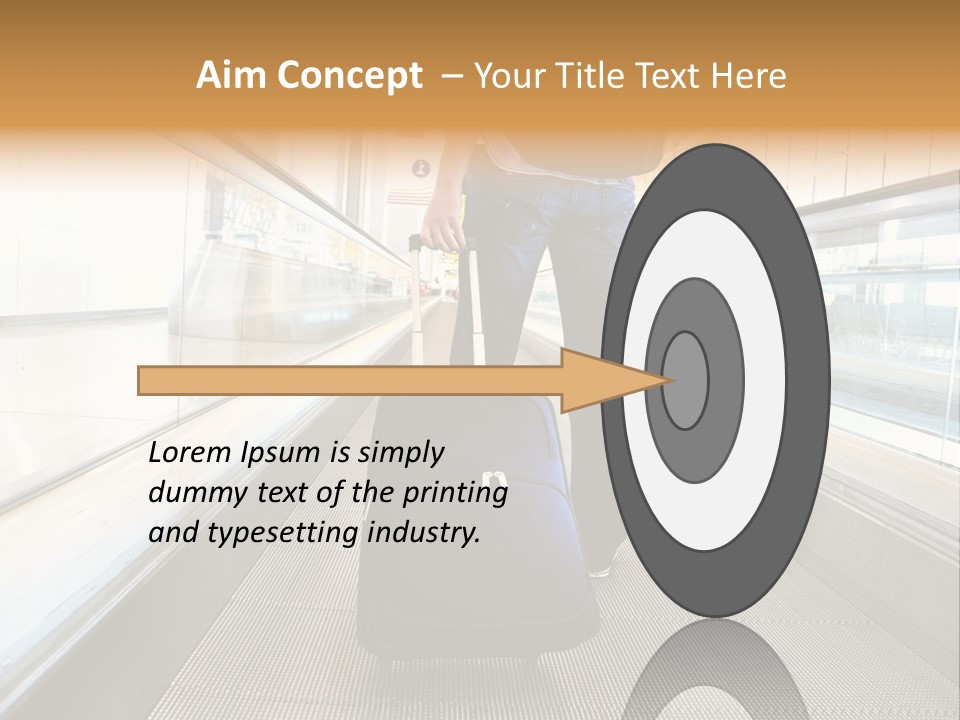 Aim Concept – Your Title Text Here

Lorem Ipsum is simply dummy text of the printing and typesetting industry.